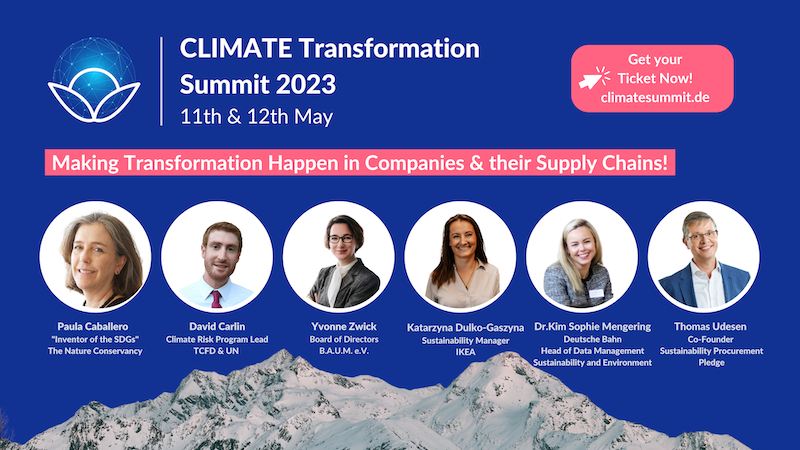 CLIMATE Transformation Summit 2023
11th & 12th May

Get your Ticket Now! climatesummit.de

Making Transformation Happen in Companies & their Supply Chains!

Paula Caballero
"Inventor of the SDGs"
The Nature Conservancy

David Carlin
Climate Risk Program Lead
TCFD & UN

Yvonne Zwick
Board of Directors
B.A.U.M. e.V.

Katarzyna Dulko-Gaszyna
Sustainability Manager
IKEA

Dr.Kim Sophie Mengering
Deutsche Bahn
Head of Data Management
Sustainability and Environment

Thomas Udesen
Co-Founder
Sustainability Procurement Pledge